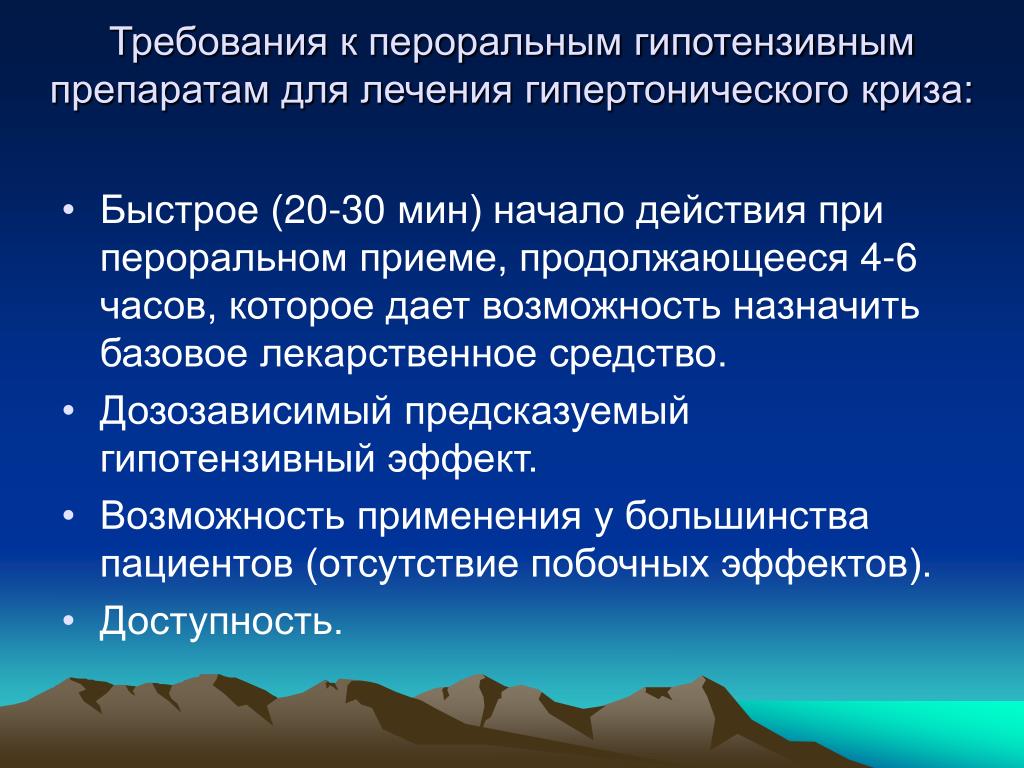 Требования к пероральным гипотензивным препаратам для лечения гипертонического криза:

• Быстрое (20-30 мин) начало действия при пероральном приеме, продолжающееся 4-6 часов, которое дает возможность назначить базовое лекарственное средство.
• Дозозависимый предсказуемый гипотензивный эффект.
• Возможность применения у большинства пациентов (отсутствие побочных эффектов).
• Доступность.